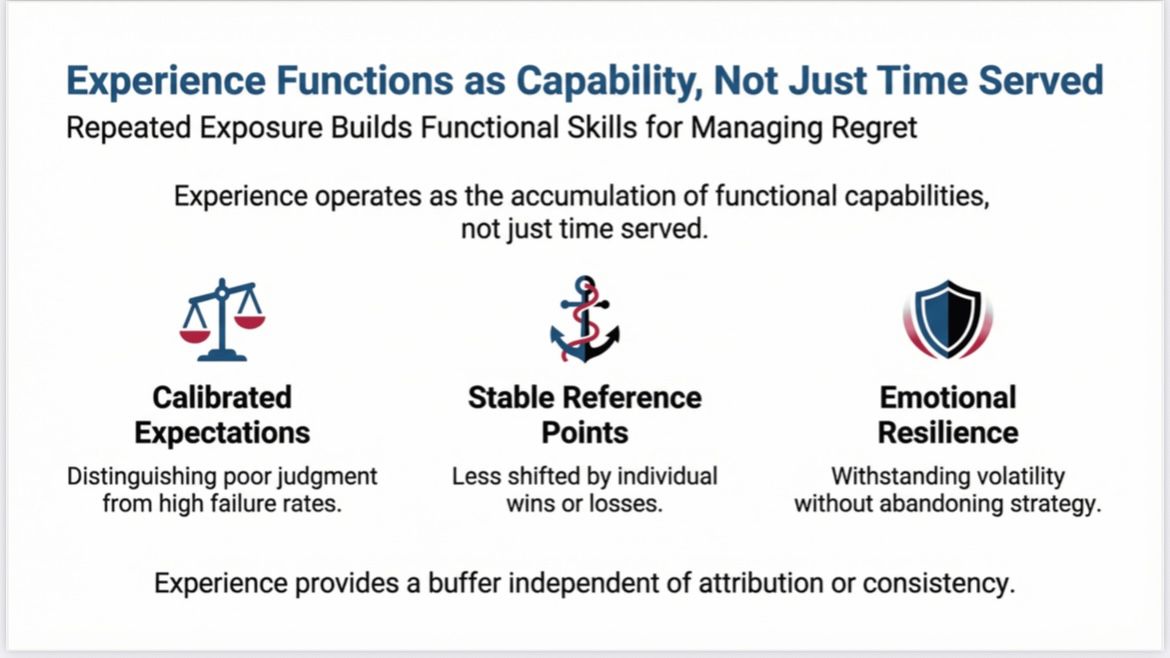 Experience Functions as Capability, Not Just Time Served
Repeated Exposure Builds Functional Skills for Managing Regret

Experience operates as the accumulation of functional capabilities, not just time served.

Calibrated Expectations
Distinguishing poor judgment from high failure rates.

Stable Reference Points
Less shifted by individual wins or losses.

Emotional Resilience
Withstanding volatility without abandoning strategy.

Experience provides a buffer independent of attribution or consistency.